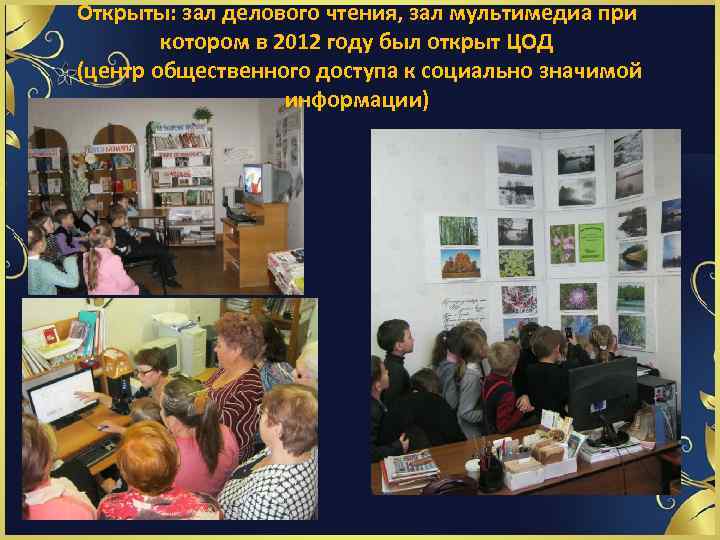 Открыты: зал делового чтения, зал мультимедиа при котором в 2012 году был открыт ЦОД (центр общественного доступа к социально значимой информации)